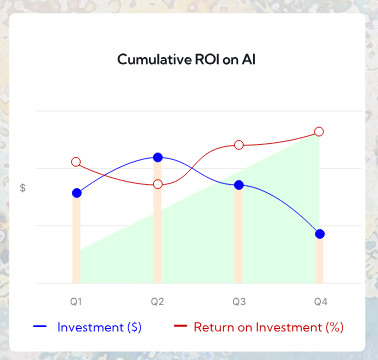 Cumulative ROI on AI

$

Q1
Q2
Q3
Q4

Investment ($)
Return on Investment (%)